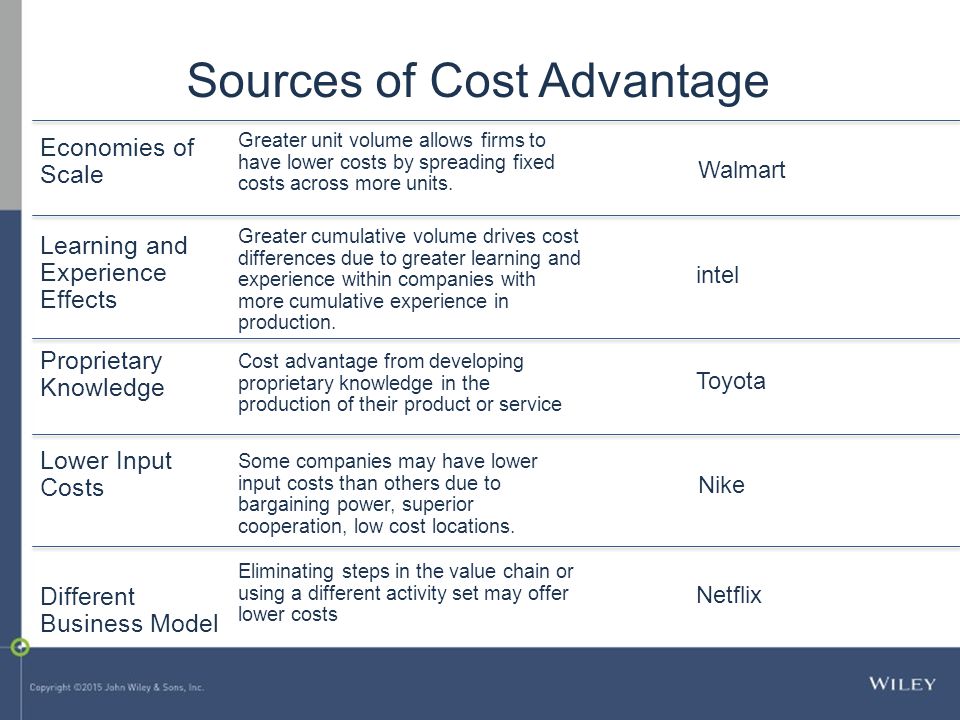 Sources of Cost Advantage

| | | |
|---|---|---|
| Economies of Scale | Greater unit volume allows firms to have lower costs by spreading fixed costs across more units. | Walmart |
| Learning and Experience Effects | Greater cumulative volume drives cost differences due to greater learning and experience within companies with more cumulative experience in production. | intel |
| Proprietary Knowledge | Cost advantage from developing proprietary knowledge in the production of their product or service | Toyota |
| Lower Input Costs | Some companies may have lower input costs than others due to bargaining power, superior cooperation, low cost locations. | Nike |
| Different Business Model | Eliminating steps in the value chain or using a different activity set may offer lower costs | Netflix |

Copyright ©2015 John Wiley & Sons, Inc.

WILEY